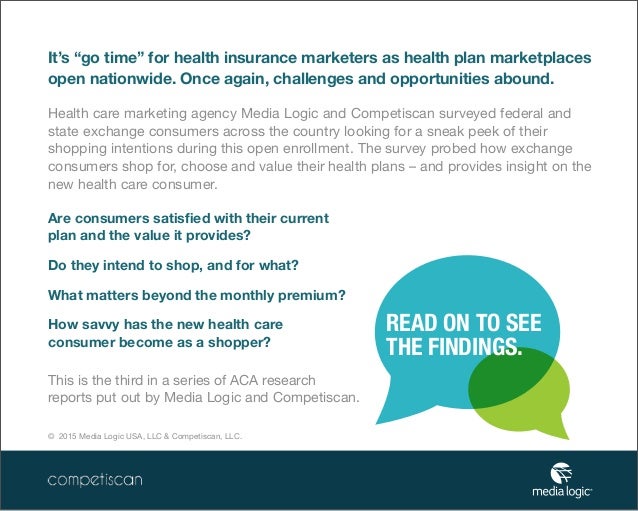 It's "go time" for health insurance marketers as health plan marketplaces open nationwide. Once again, challenges and opportunities abound.

Health care marketing agency Media Logic and Competiscan surveyed federal and state exchange consumers across the country looking for a sneak peek of their shopping intentions during this open enrollment. The survey probed how exchange consumers shop for, choose and value their health plans – and provides insight on the new health care consumer.

Are consumers satisfied with their current plan and the value it provides?

Do they intend to shop, and for what?

What matters beyond the monthly premium?

How savvy has the new health care consumer become as a shopper?

READ ON TO SEE THE FINDINGS.

This is the third in a series of ACA research reports put out by Media Logic and Competiscan.

© 2015 Media Logic USA, LLC & Competiscan, LLC.

competiscan

media logic